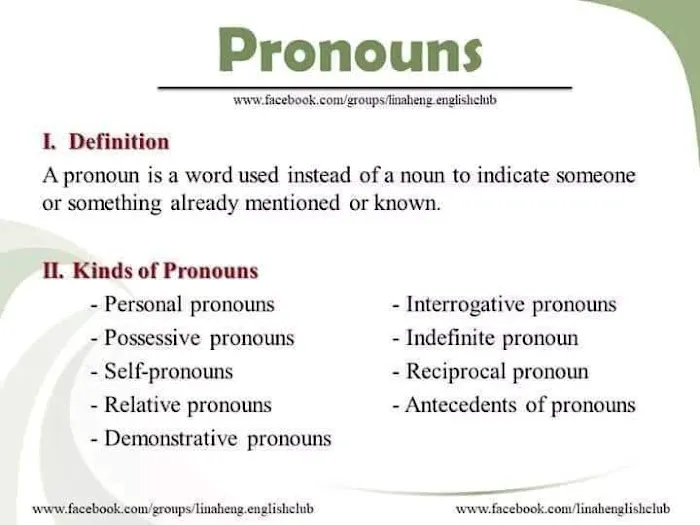 Pronouns

www.facebook.com/groups/linaheng.englishclub

I. Definition

A pronoun is a word used instead of a noun to indicate someone or something already mentioned or known.

II. Kinds of Pronouns

- Personal pronouns
- Possessive pronouns
- Self-pronouns
- Relative pronouns
- Demonstrative pronouns

- Interrogative pronouns
- Indefinite pronoun
- Reciprocal pronoun
- Antecedents of pronouns

www.facebook.com/groups/linaheng.englishclub

www.facebook.com/linahenglishclub